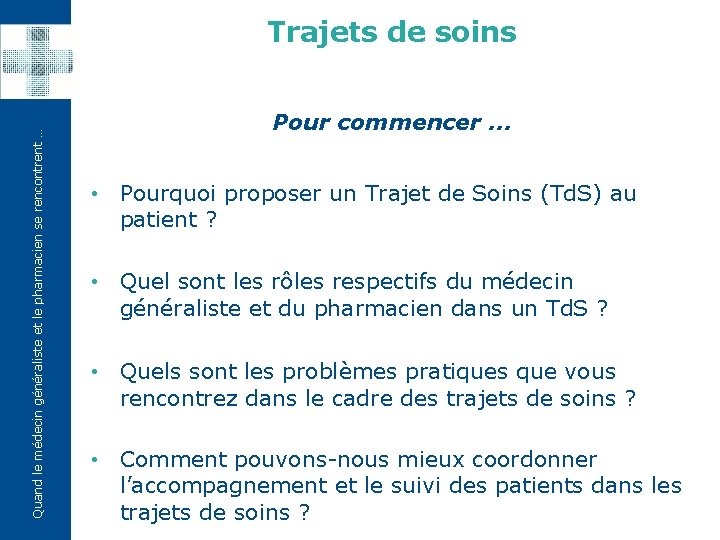 Quand le médecin généraliste et le pharmacien se rencontrent ...

Trajets de soins

Pour commencer ...

• Pourquoi proposer un Trajet de Soins (TdS) au patient ?

• Quel sont les rôles respectifs du médecin généraliste et du pharmacien dans un TdS ?

• Quels sont les problèmes pratiques que vous rencontrez dans le cadre des trajets de soins ?

• Comment pouvons-nous mieux coordonner l'accompagnement et le suivi des patients dans les trajets de soins ?